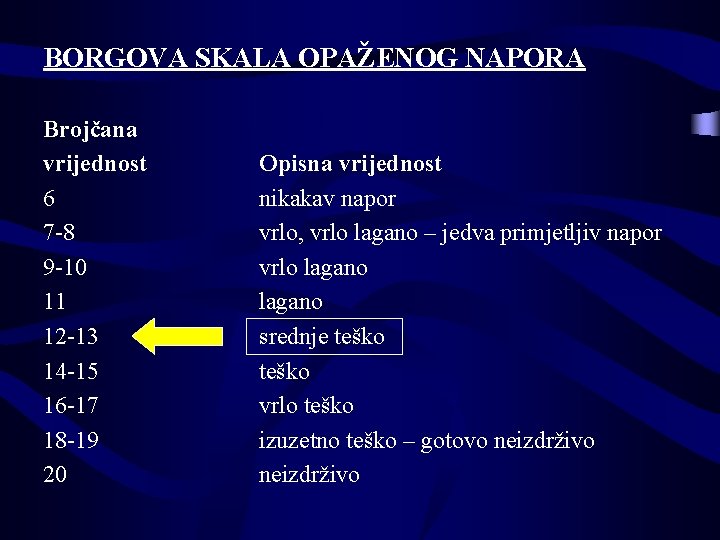 BORGOVA SKALA OPAŽENOG NAPORA

| Brojčana vrijednost | Opisna vrijednost |
|---|---|
| 6 | nikakav napor |
| 7-8 | vrlo, vrlo lagano – jedva primjetljiv napor |
| 9-10 | vrlo lagano |
| 11 | lagano |
| 12-13 | srednje teško |
| 14-15 | teško |
| 16-17 | vrlo teško |
| 18-19 | izuzetno teško – gotovo neizdrživo |
| 20 | neizdrživo |